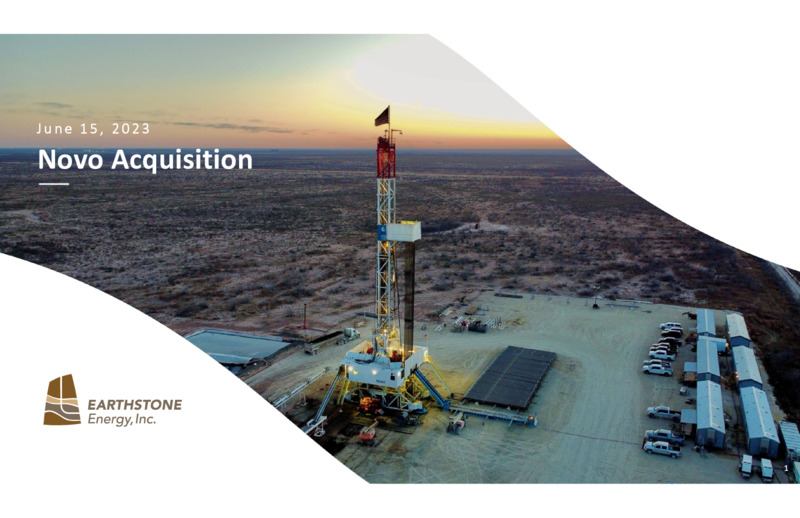 June 15, 2023

Novo Acquisition

EARTHSTONE
Energy, Inc.

1